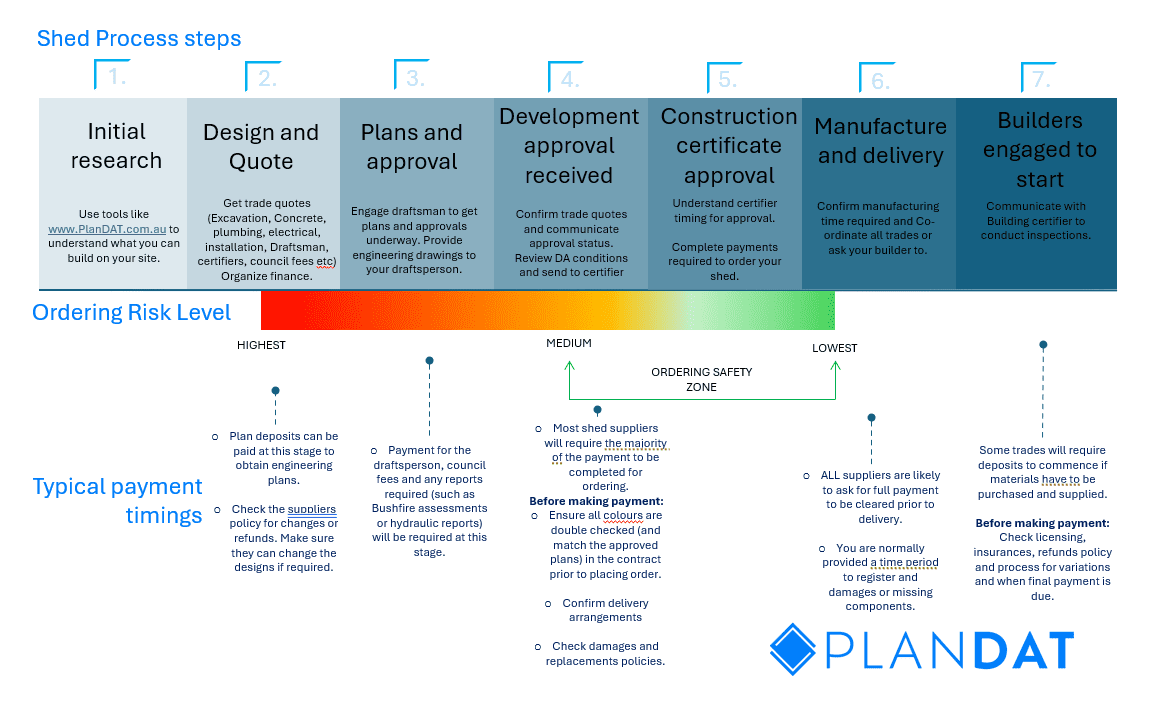 Shed Process steps

1.

Initial research

Use tools like www.PlanDAT.com.au to understand what you can build on your site.

2.

Design and Quote

Get trade quotes (Excavation, Concrete, plumbing, electrical, installation, Draftsman, certifiers, council fees etc) Organize finance.

3.

Plans and approval

Engage draftsman to get plans and approvals underway. Provide engineering drawings to your draftsperson.

4.

Development approval received

Confirm trade quotes and communicate approval status. Review DA conditions and send to certifier

5.

Construction certificate approval

Understand certifier timing for approval.

Complete payments required to order your shed.

6.

Manufacture and delivery

Confirm manufacturing time required and Co-ordinate all trades or ask your builder to.

7.

Builders engaged to start

Communicate with Building certifier to conduct inspections.

Ordering Risk Level

HIGHEST

MEDIUM

LOWEST

ORDERING SAFETY ZONE

Typical payment timings

o Plan deposits can be paid at this stage to obtain engineering plans.

o Check the suppliers policy for changes or refunds. Make sure they can change the designs if required.

o Payment for the draftsperson, council fees and any reports required (such as Bushfire assessments or hydraulic reports) will be required at this stage.

o Most shed suppliers will require the majority of the payment to be completed for ordering.

Before making payment:

o Ensure all colours are double checked (and match the approved plans) in the contract prior to placing order.

o Confirm delivery arrangements

o Check damages and replacements policies.

o ALL suppliers are likely to ask for full payment to be cleared prior to delivery.

o You are normally provided a time period to register and damages or missing components.

Some trades will require deposits to commence if materials have to be purchased and supplied.

Before making payment:
Check licensing, insurances, refunds policy and process for variations and when final payment is due.

PLANDAT